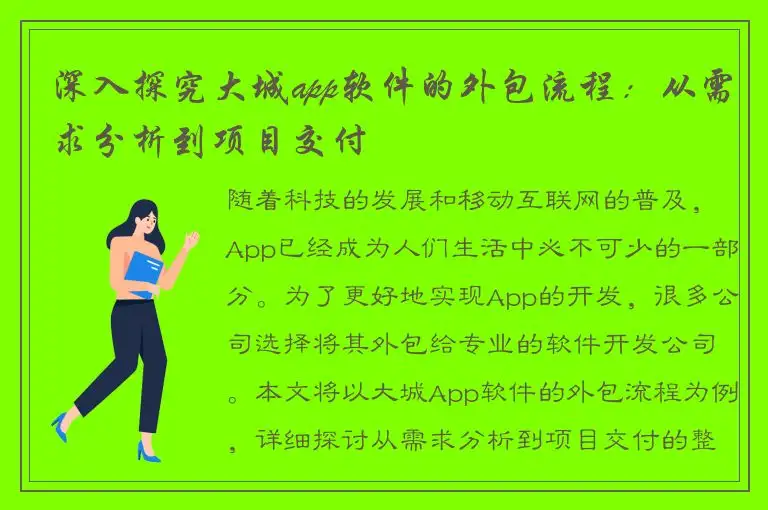 深入探究大城app软件的外包流程：从需求分析到项目交付

随着科技的发展和移动互联网的普及，App已经成为人们生活中必不可少的一部分。为了更好地实现App的开发，很多公司选择将其外包给专业的软件开发公司。本文将以大城App软件的外包流程为例，详细探讨从需求分析到项目交付的整